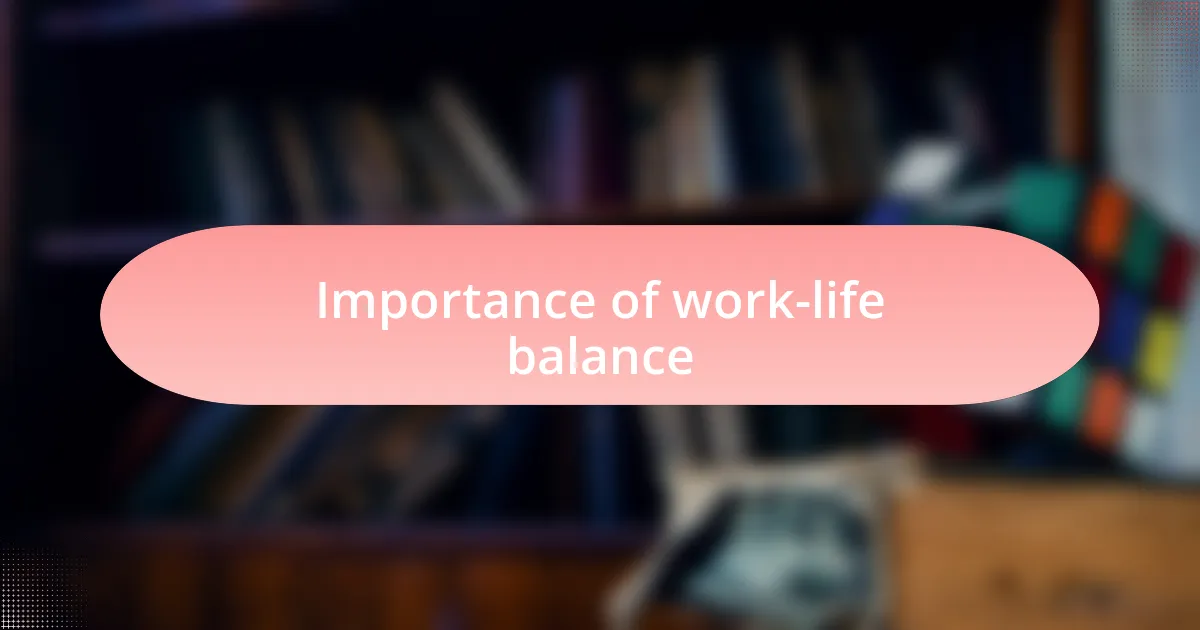 Importance of work-life balance